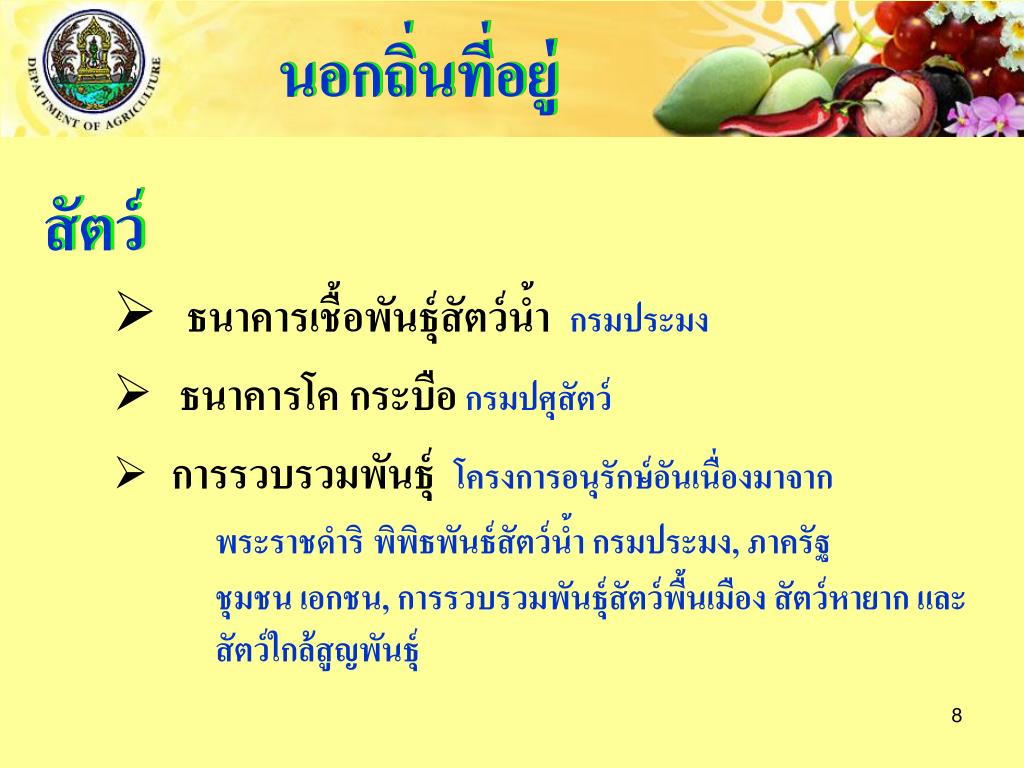 DEPARTMENT OF AGRICULTURE

นอกถิ่นที่อยู่

สัตว์

➢ ธนาคารเชื้อพันธุ์สัตว์น้ำ กรมประมง

➢ ธนาคารโค กระบือ กรมปศุสัตว์

➢ การรวบรวมพันธุ์ โครงการอนุรักษ์อันเนื่องมาจากพระราชดำริ พิพิธพันธ์สัตว์น้ำ กรมประมง, ภาครัฐ ชุมชน เอกชน, การรวบรวมพันธุ์สัตว์พื้นเมือง สัตว์หายาก และสัตว์ใกล้สูญพันธุ์

8